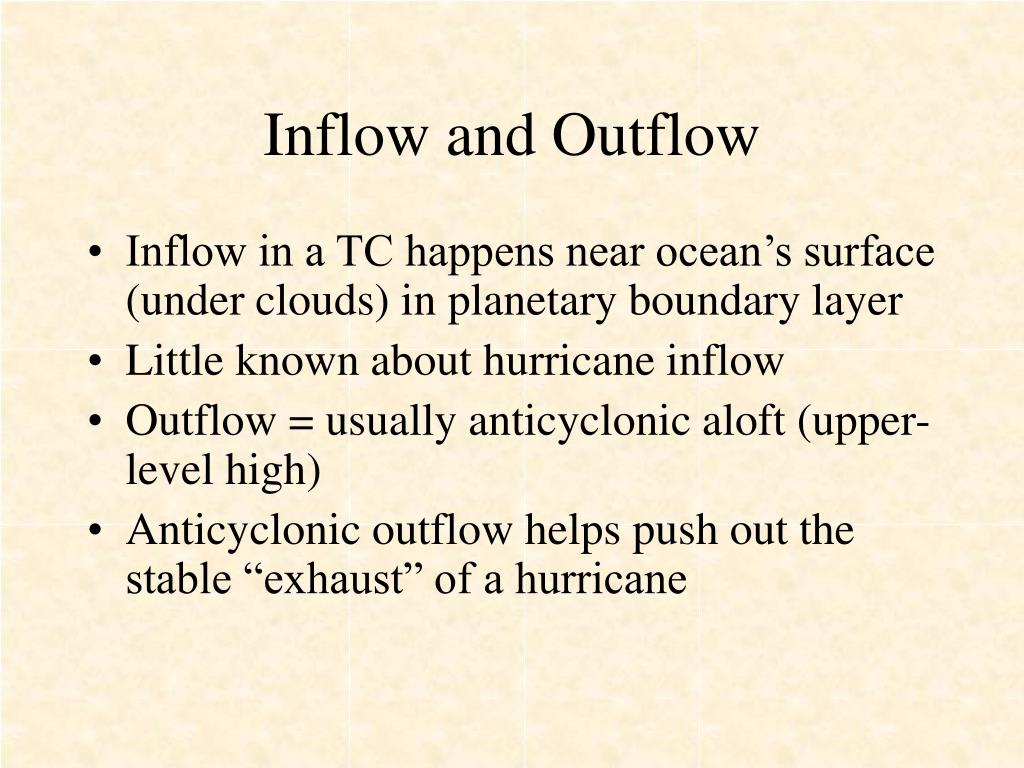 Inflow and Outflow

• Inflow in a TC happens near ocean’s surface (under clouds) in planetary boundary layer
• Little known about hurricane inflow
• Outflow = usually anticyclonic aloft (upper-level high)
• Anticyclonic outflow helps push out the stable “exhaust” of a hurricane